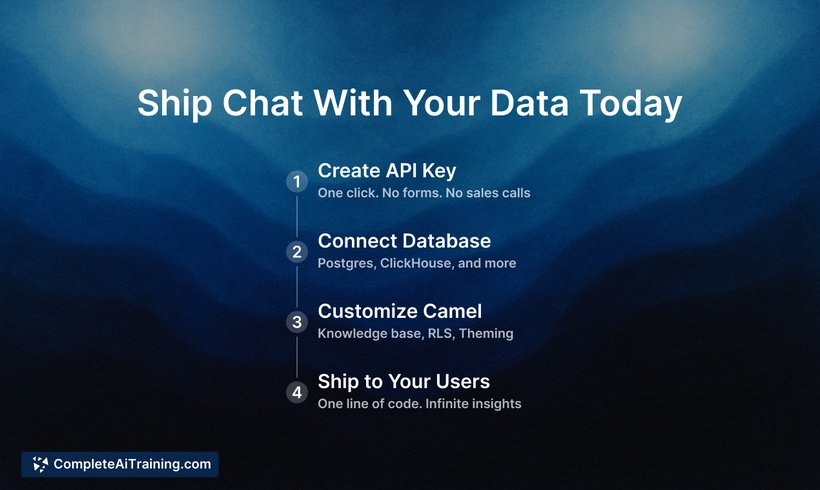 Ship Chat With Your Data Today

1
Create API Key
One click. No forms. No sales calls

2
Connect Database
Postgres, ClickHouse, and more

3
Customize Camel
Knowledge base, RLS, Theming

4
Ship to Your Users
One line of code. Infinite insights

CompleteAiTraining.com